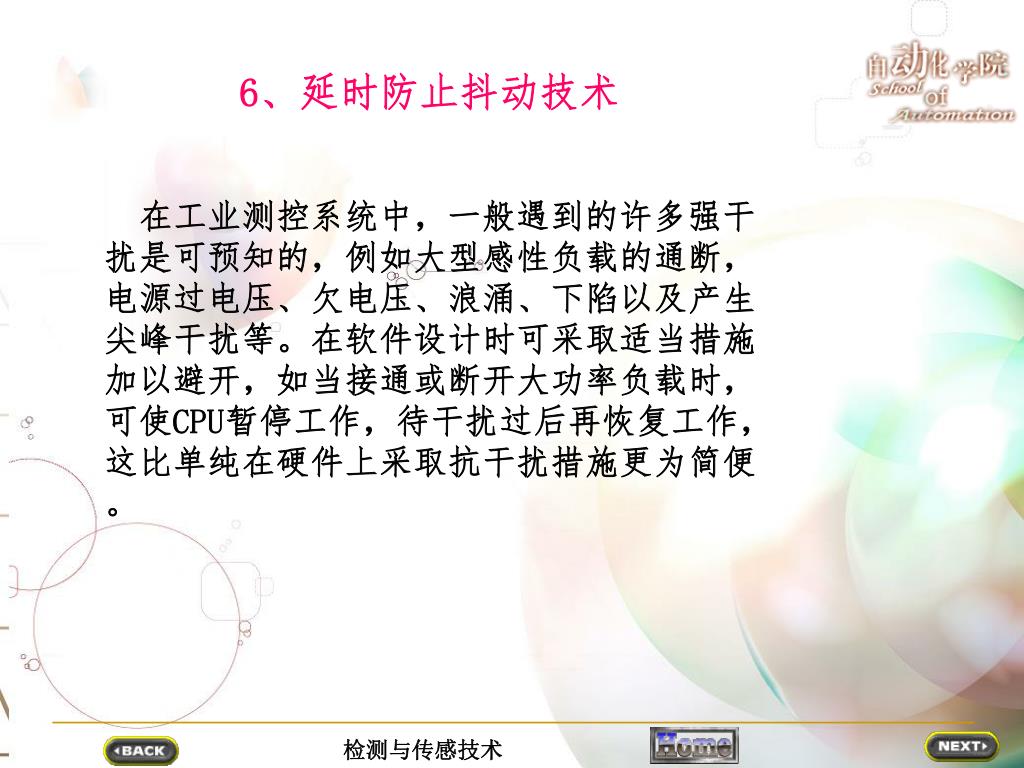 自动化学院
School of Automation

6、延时防止抖动技术

在工业测控系统中，一般遇到的许多强干扰是可预知的，例如大型感性负载的通断，电源过电压、欠电压、浪涌、下陷以及产生尖峰干扰等。在软件设计时可采取适当措施加以避开，如当接通或断开大功率负载时，可使CPU暂停工作，待干扰过后再恢复工作，这比单纯在硬件上采取抗干扰措施更为简便。

BACK
检测与传感技术
Home
NEXT